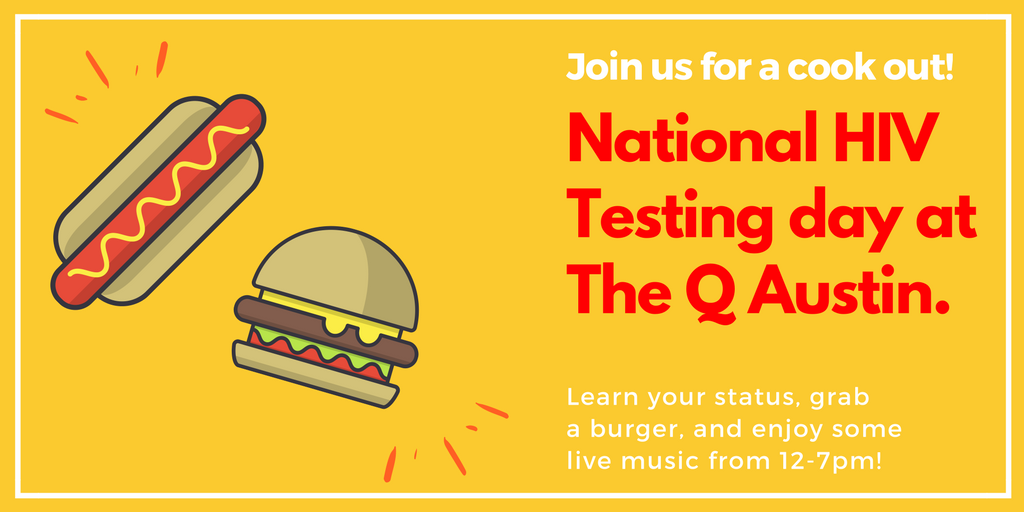 Join us for a cook out!

National HIV Testing day at The Q Austin.

Learn your status, grab a burger, and enjoy some live music from 12-7pm!